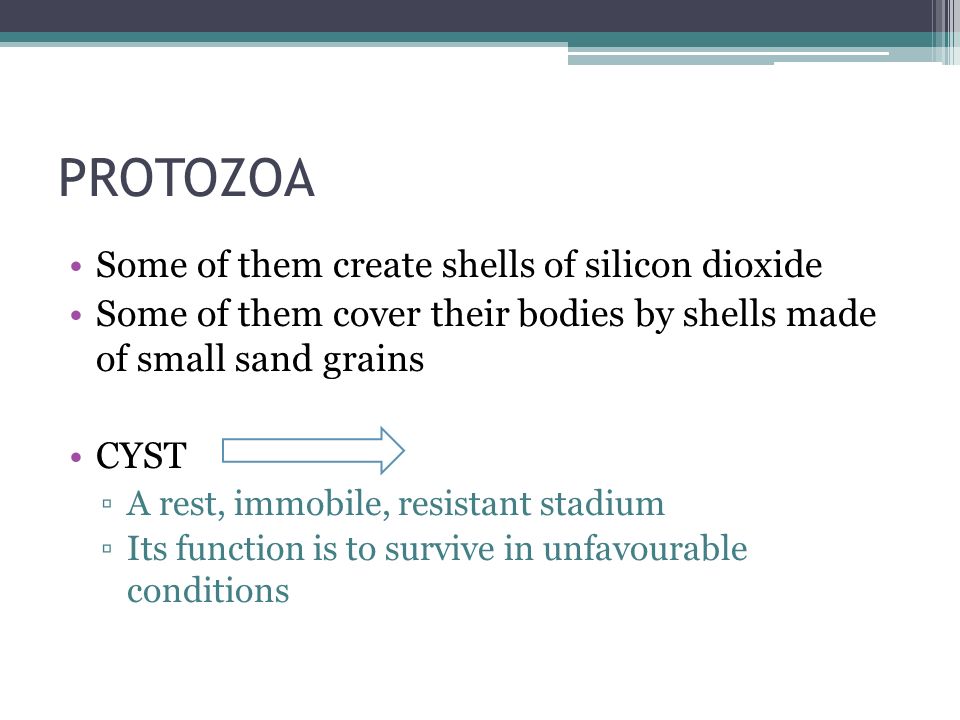 PROTOZOA

• Some of them create shells of silicon dioxide
• Some of them cover their bodies by shells made of small sand grains

• CYST
▫ A rest, immobile, resistant stadium
▫ Its function is to survive in unfavourable conditions